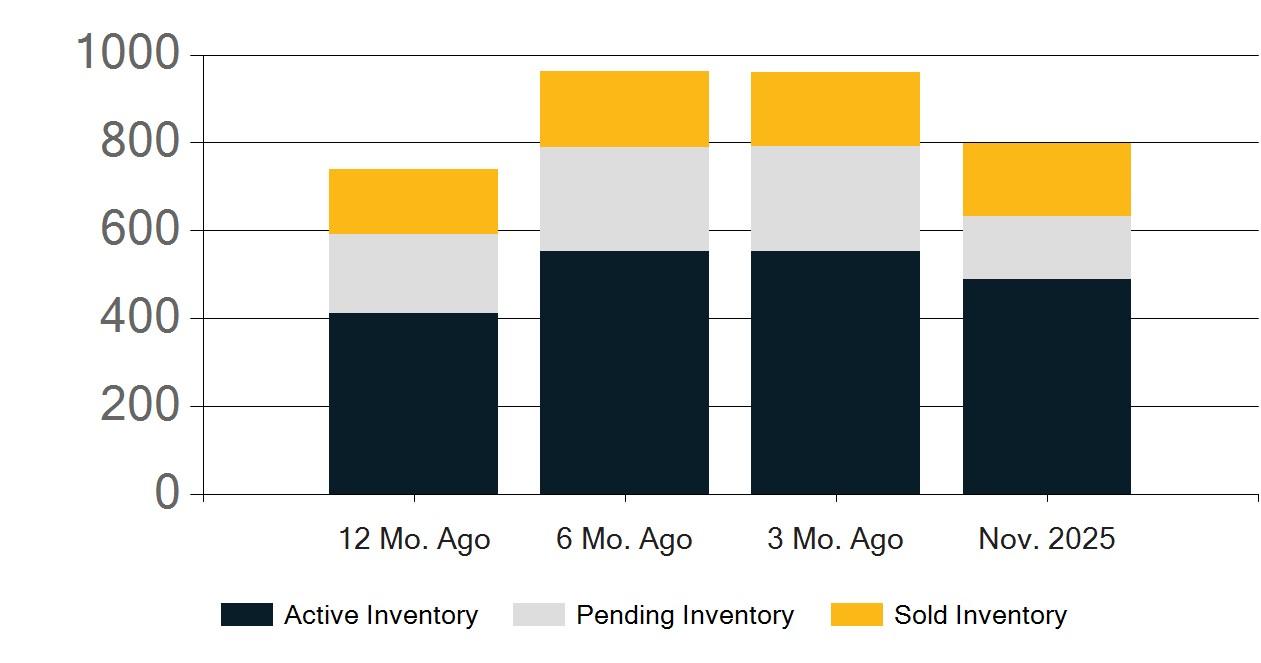 1000
800
600
400
200
0

12 Mo. Ago
6 Mo. Ago
3 Mo. Ago
Nov. 2025

Active Inventory
Pending Inventory
Sold Inventory